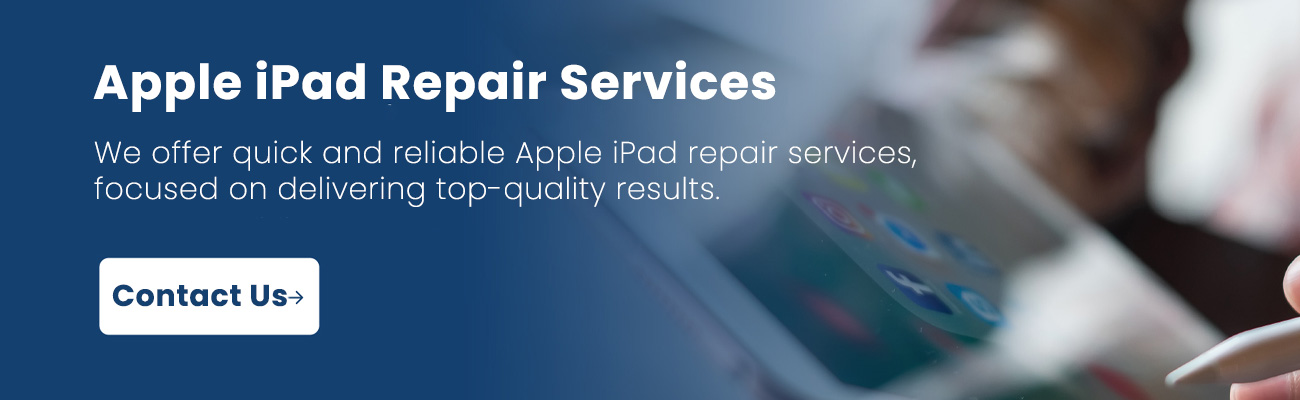 Apple iPad Repair Services

We offer quick and reliable Apple iPad repair services, focused on delivering top-quality results.

Contact Us→